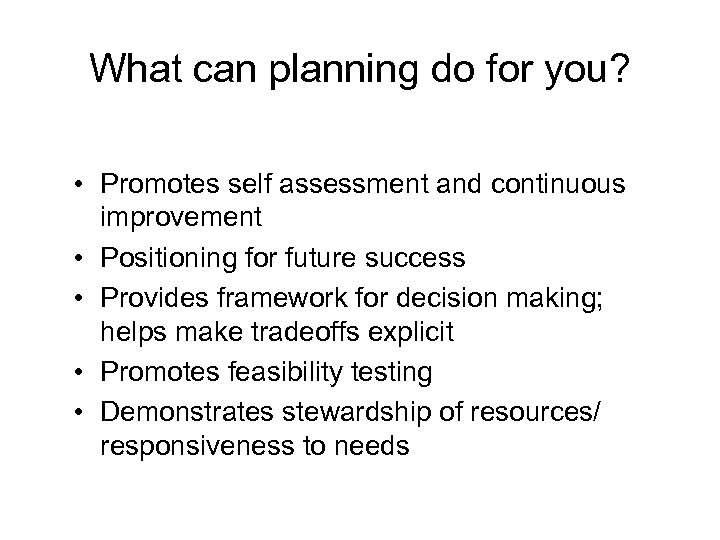 What can planning do for you?

• Promotes self assessment and continuous improvement
• Positioning for future success
• Provides framework for decision making; helps make tradeoffs explicit
• Promotes feasibility testing
• Demonstrates stewardship of resources/ responsiveness to needs